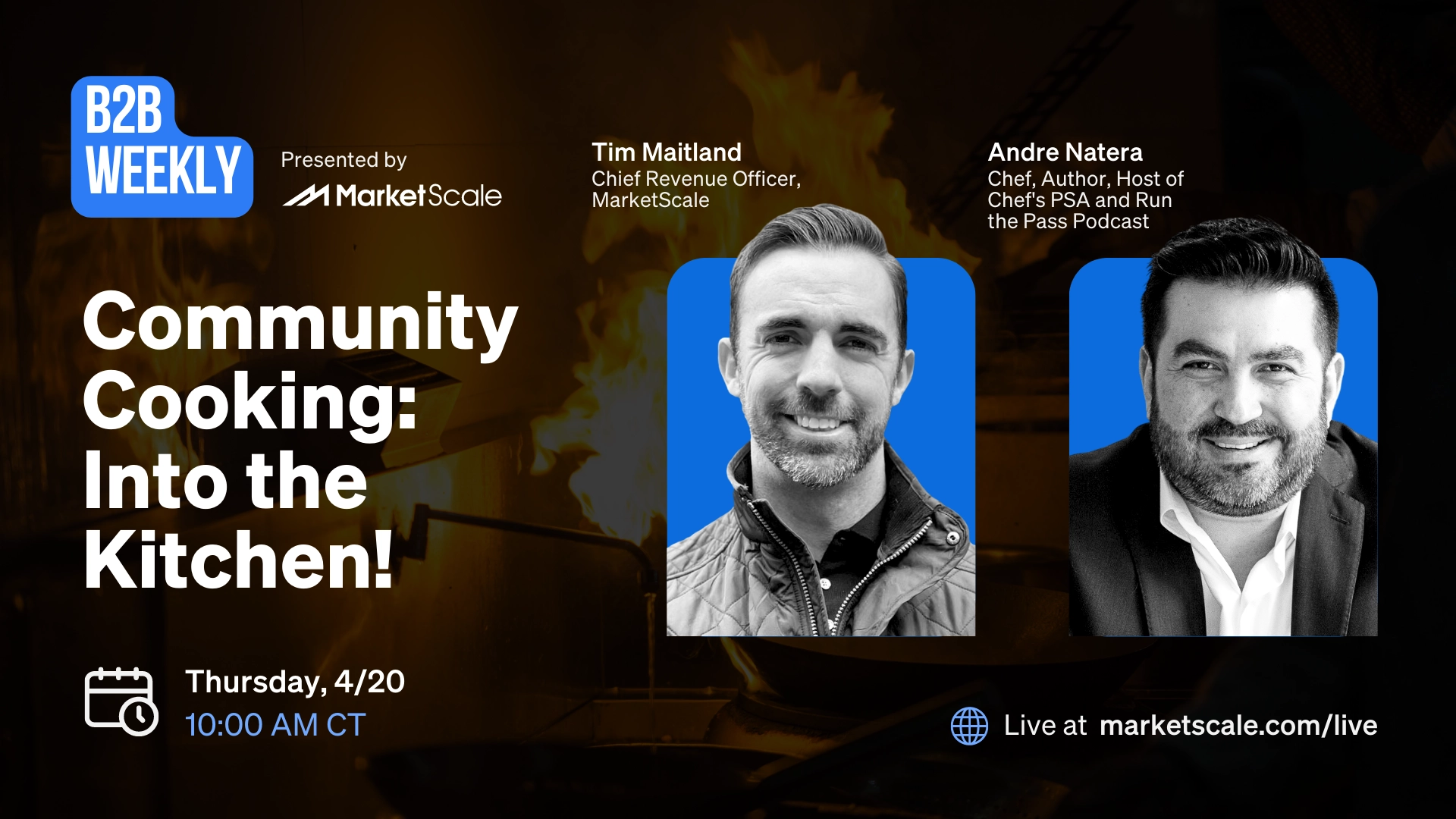 B2B WEEKLY

Presented by
MarketScale

Tim Maitland
Chief Revenue Officer, MarketScale

Andre Natera
Chef, Author, Host of Chef's PSA and Run the Pass Podcast

Community Cooking: Into the Kitchen!

Thursday, 4/20
10:00 AM CT

Live at marketscale.com/live